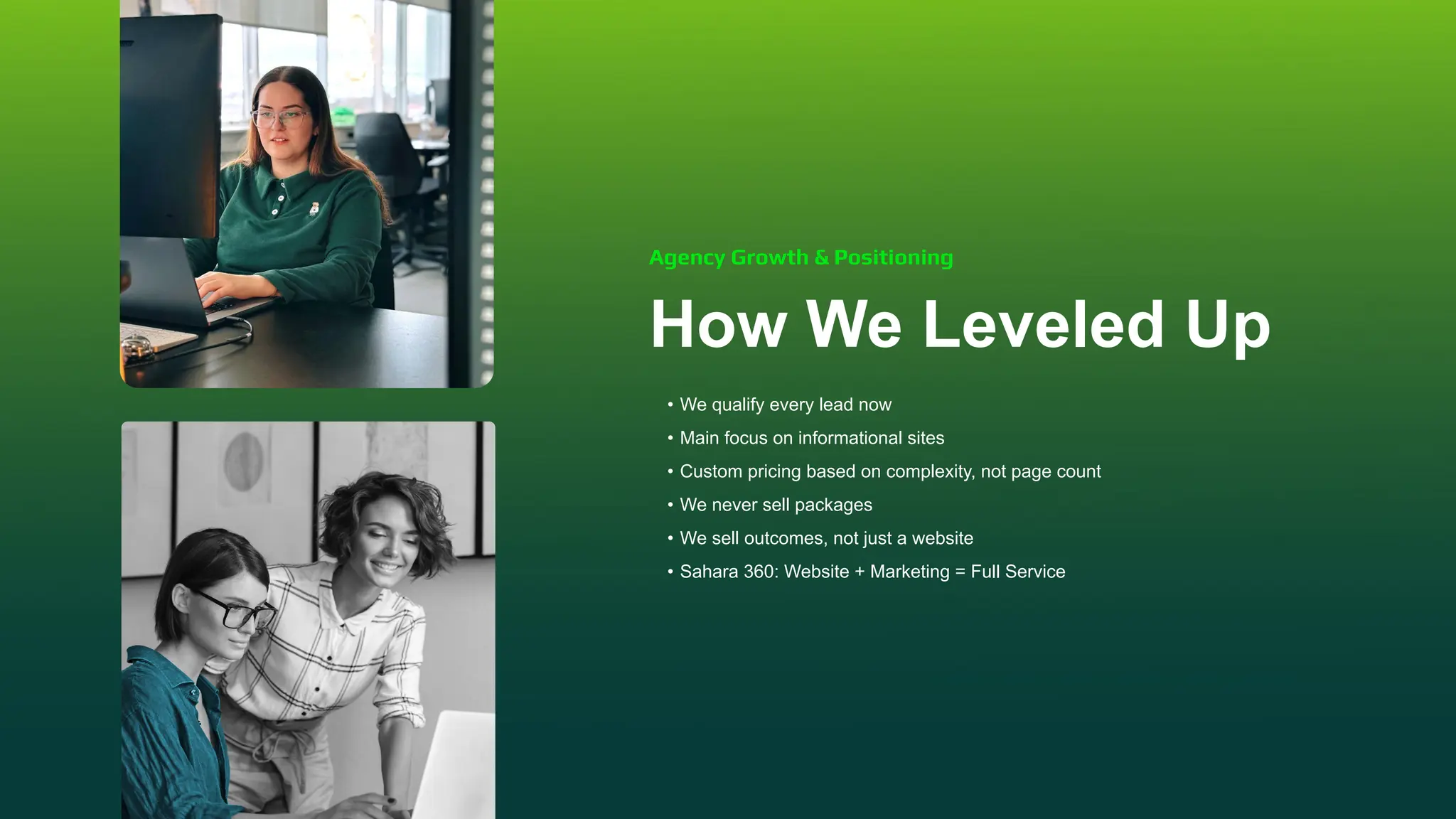 Agency Growth & Positioning

How We Leveled Up

• We qualify every lead now
• Main focus on informational sites
• Custom pricing based on complexity, not page count
• We never sell packages
• We sell outcomes, not just a website
• Sahara 360: Website + Marketing = Full Service